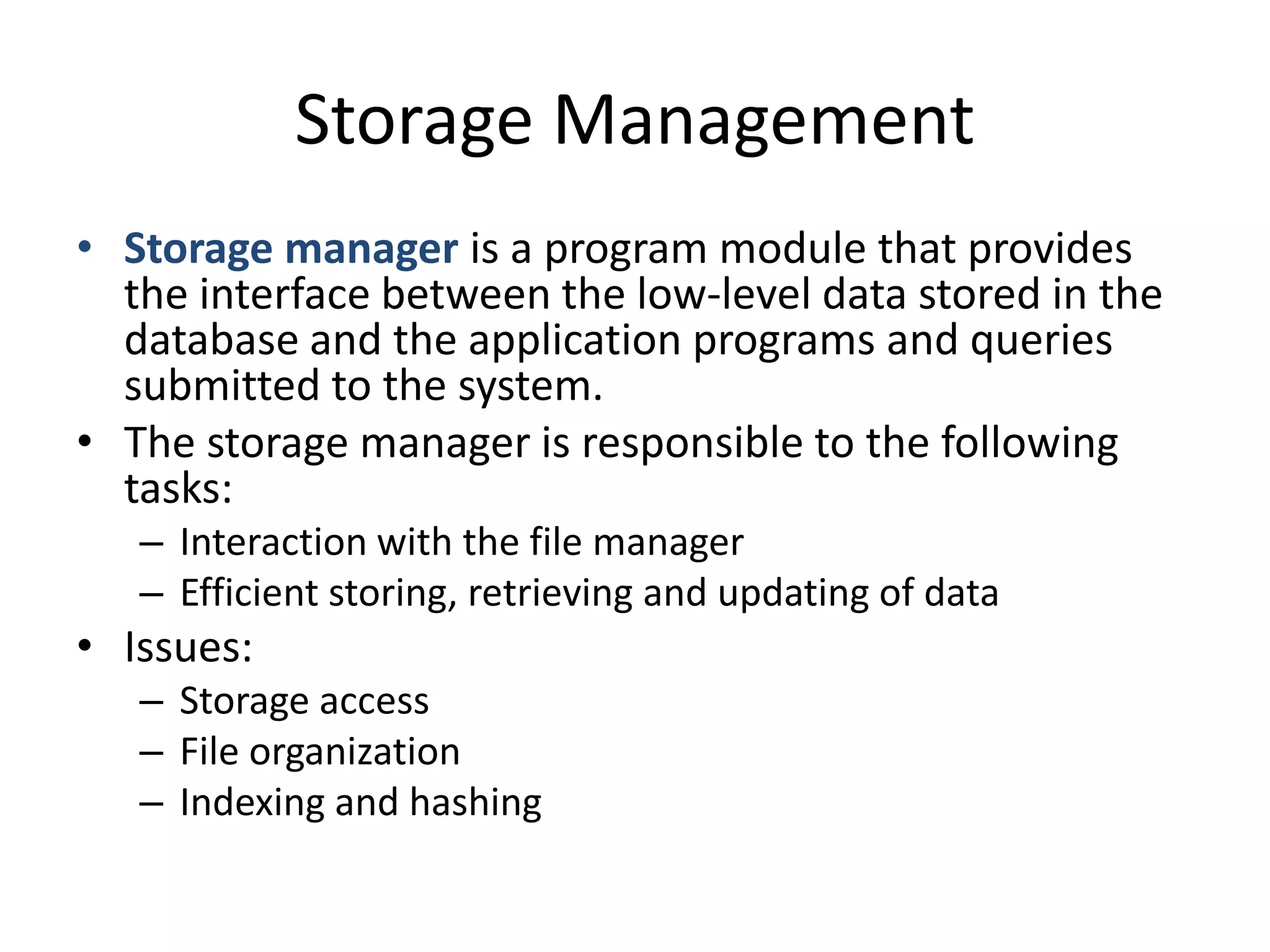 Storage Management

• Storage manager is a program module that provides the interface between the low-level data stored in the database and the application programs and queries submitted to the system.
• The storage manager is responsible to the following tasks:
– Interaction with the file manager
– Efficient storing, retrieving and updating of data
• Issues:
– Storage access
– File organization
– Indexing and hashing